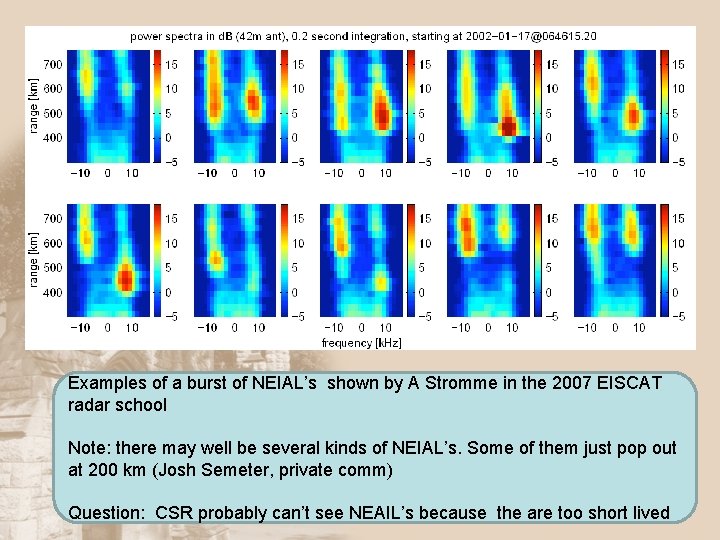 power spectra in dB (42m ant), 0.2 second integration, starting at 2002-01-17@064615.20

range [km]
700
600
500
400
-10 0 10
15
10
5
0
-5

-10 0 10
15
10
5
0
-5

-10 0 10
15
10
5
0
-5

-10 0 10
15
10
5
0
-5

-10 0 10
15
10
5
0
-5

range [km]
700
600
500
400
-10 0 10
15
10
5
0
-5

-10 0 10
15
10
5
0
-5

-10 0 10
15
10
5
0
-5

-10 0 10
15
10
5
0
-5

-10 0 10
15
10
5
0
-5

frequency [kHz]

Examples of a burst of NEIAL's shown by A Stromme in the 2007 EISCAT radar school

Note: there may well be several kinds of NEIAL's. Some of them just pop out at 200 km (Josh Semeter, private comm)

Question: CSR probably can't see NEAIL's because the are too short lived